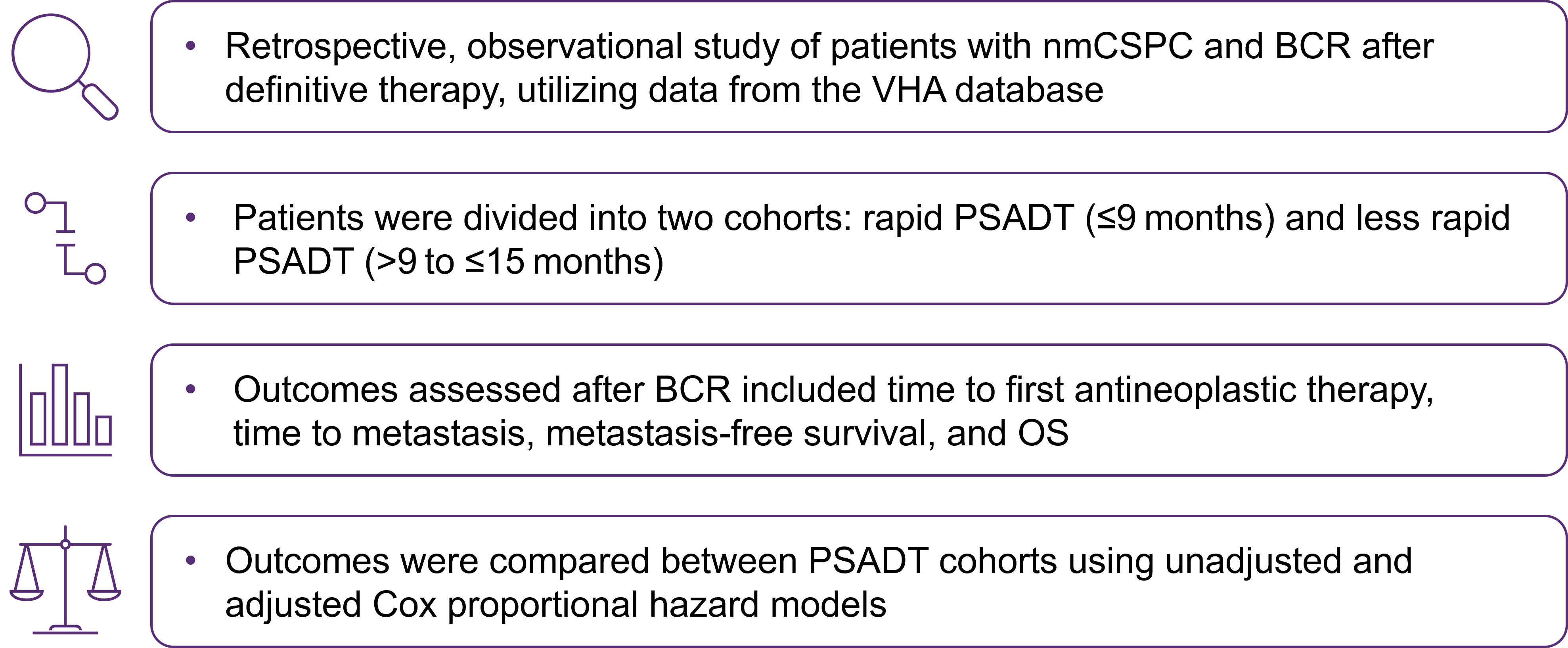 • Retrospective, observational study of patients with nmCSPC and BCR after definitive therapy, utilizing data from the VHA database

• Patients were divided into two cohorts: rapid PSADT (≤9 months) and less rapid PSADT (>9 to ≤15 months)

• Outcomes assessed after BCR included time to first antineoplastic therapy, time to metastasis, metastasis-free survival, and OS

• Outcomes were compared between PSADT cohorts using unadjusted and adjusted Cox proportional hazard models